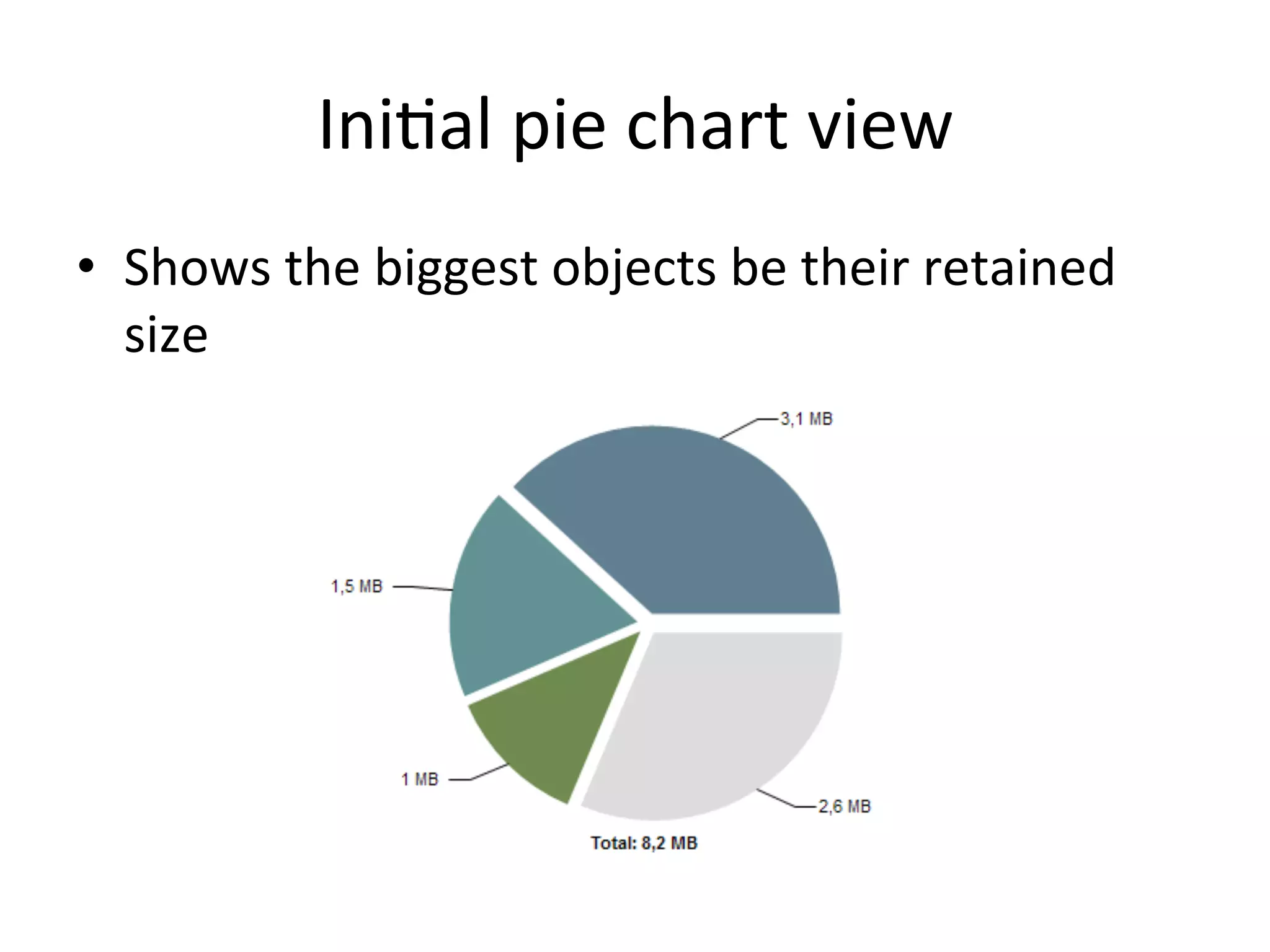 Initial pie chart view

• Shows the biggest objects be their retained size

3,1 MB

1,5 MB

1 MB

2,6 MB

Total: 8,2 MB